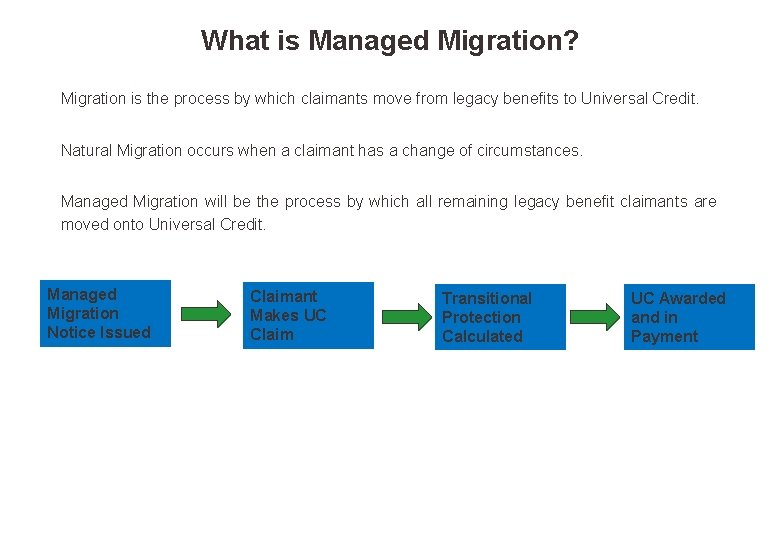 What is Managed Migration?

Migration is the process by which claimants move from legacy benefits to Universal Credit.

Natural Migration occurs when a claimant has a change of circumstances.

Managed Migration will be the process by which all remaining legacy benefit claimants are moved onto Universal Credit.

Managed Migration Notice Issued

Claimant Makes UC Claim

Transitional Protection Calculated

UC Awarded and in Payment